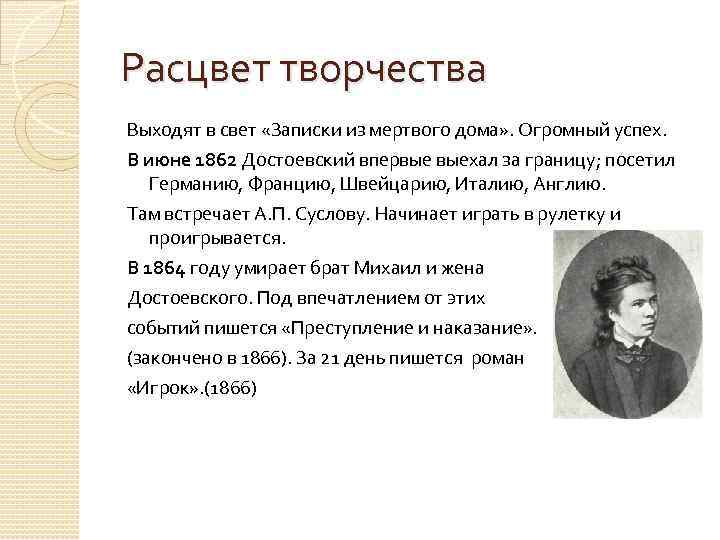 Расцвет творчества

Выходят в свет «Записки из мертвого дома». Огромный успех.

В июне 1862 Достоевский впервые выехал за границу; посетил Германию, Францию, Швейцарию, Италию, Англию.

Там встречает А.П. Суслову. Начинает играть в рулетку и проигрывается.

В 1864 году умирает брат Михаил и жена Достоевского. Под впечатлением от этих событий пишется «Преступление и наказание». (закончено в 1866). За 21 день пишется роман «Игрок».(1866)